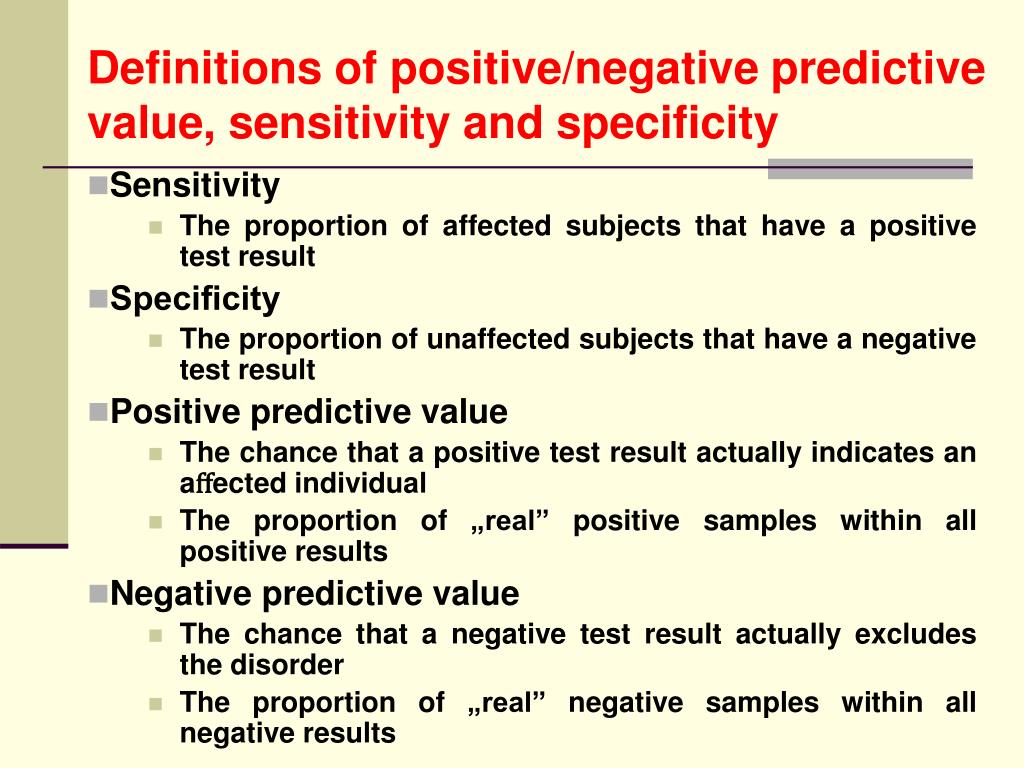 Definitions of positive/negative predictive value, sensitivity and specificity

Sensitivity
The proportion of affected subjects that have a positive test result

Specificity
The proportion of unaffected subjects that have a negative test result

Positive predictive value
The chance that a positive test result actually indicates an affected individual
The proportion of „real” positive samples within all positive results

Negative predictive value
The chance that a negative test result actually excludes the disorder
The proportion of „real” negative samples within all negative results